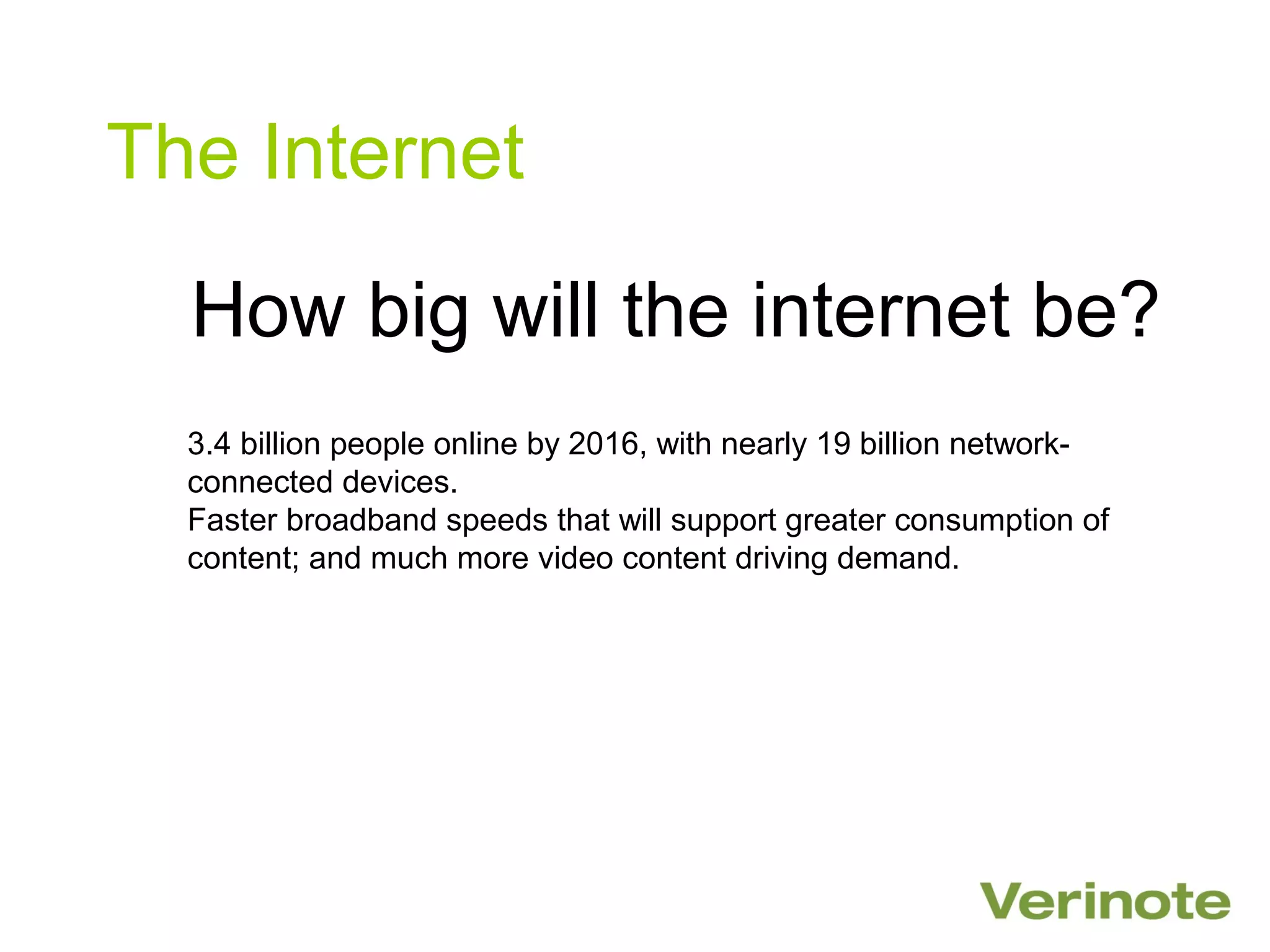 The Internet

How big will the internet be?

3.4 billion people online by 2016, with nearly 19 billion network-connected devices.
Faster broadband speeds that will support greater consumption of content; and much more video content driving demand.

Verinote